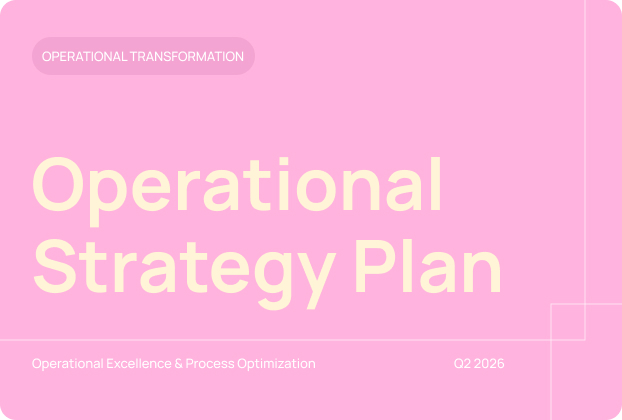 OPERATIONAL TRANSFORMATION

Operational Strategy Plan

Operational Excellence & Process Optimization

Q2 2026